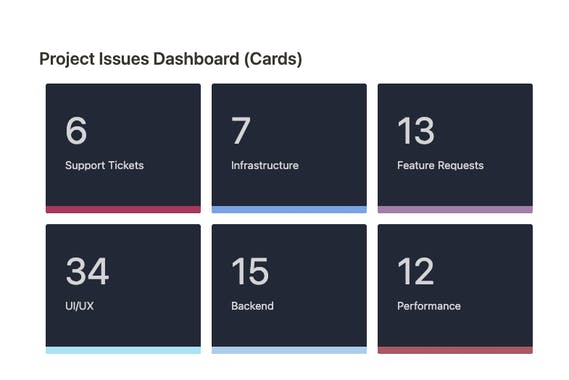 Project Issues Dashboard (Cards)

6
Support Tickets

7
Infrastructure

13
Feature Requests

34
UI/UX

15
Backend

12
Performance